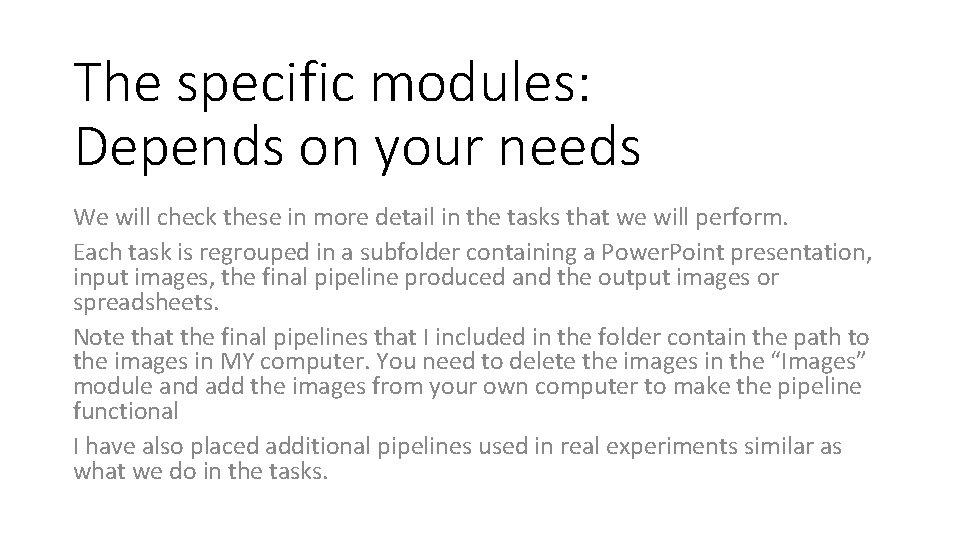 The specific modules:
Depends on your needs

We will check these in more detail in the tasks that we will perform.

Each task is regrouped in a subfolder containing a PowerPoint presentation, input images, the final pipeline produced and the output images or spreadsheets.

Note that the final pipelines that I included in the folder contain the path to the images in MY computer. You need to delete the images in the “Images” module and add the images from your own computer to make the pipeline functional

I have also placed additional pipelines used in real experiments similar as what we do in the tasks.